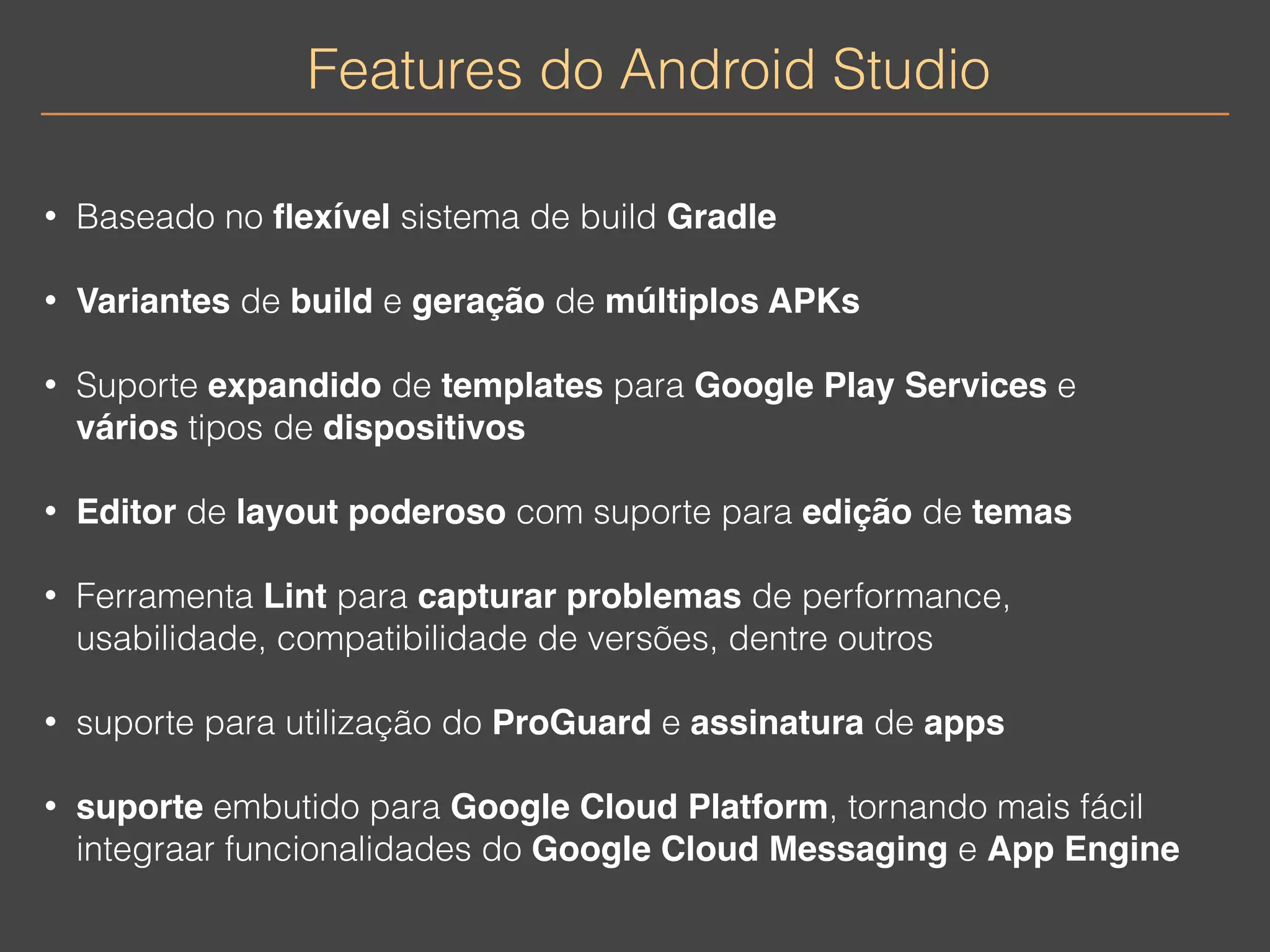 Features do Android Studio

• Baseado no flexível sistema de build Gradle

• Variantes de build e geração de múltiplos APKs

• Suporte expandido de templates para Google Play Services e vários tipos de dispositivos

• Editor de layout poderoso com suporte para edição de temas

• Ferramenta Lint para capturar problemas de performance, usabilidade, compatibilidade de versões, dentre outros

• suporte para utilização do ProGuard e assinatura de apps

• suporte embutido para Google Cloud Platform, tornando mais fácil integraar funcionalidades do Google Cloud Messaging e App Engine